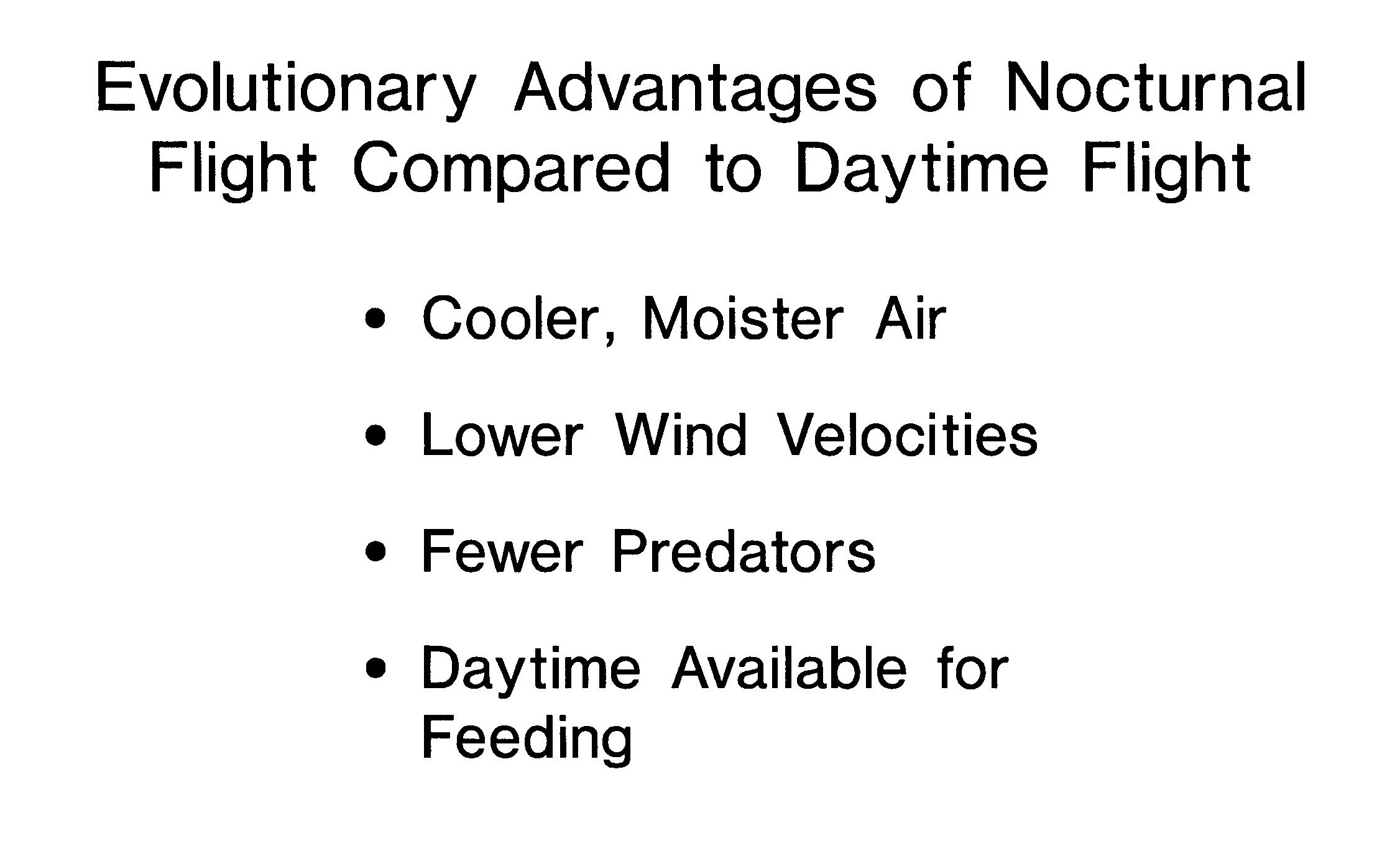 Evolutionary Advantages of Nocturnal Flight Compared to Daytime Flight

• Cooler, Moister Air

• Lower Wind Velocities

• Fewer Predators

• Daytime Available for Feeding